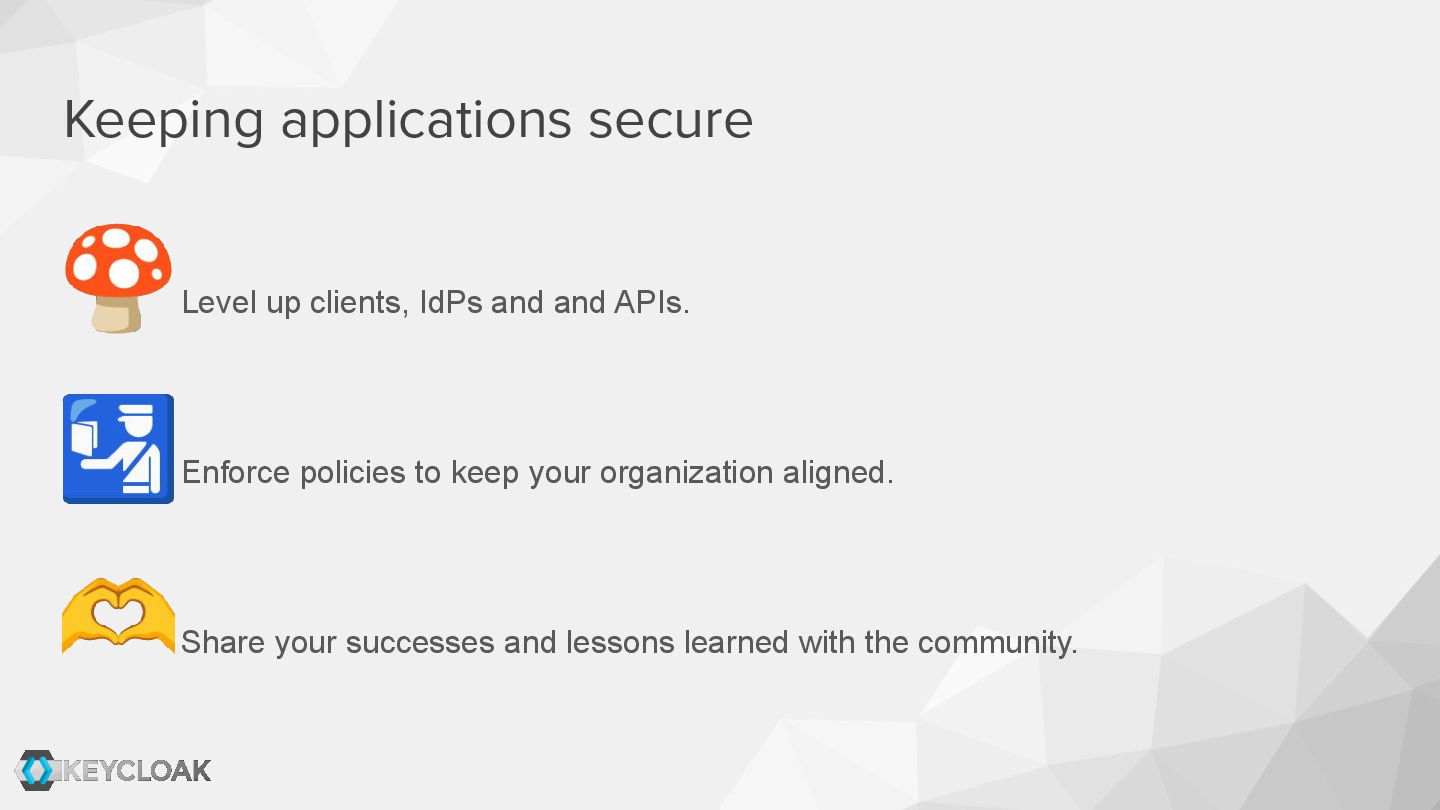 Keeping applications secure

Level up clients, IdPs and and APIs.

Enforce policies to keep your organization aligned.

Share your successes and lessons learned with the community.

KEYCLOAK